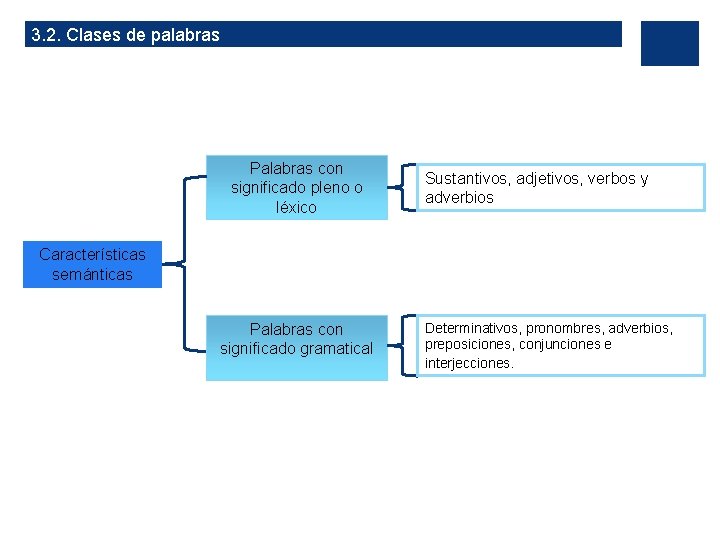 3.2. Clases de palabras

Características semánticas

Palabras con significado pleno o léxico

Sustantivos, adjetivos, verbos y adverbios

Palabras con significado gramatical

Determinativos, pronombres, adverbios, preposiciones, conjunciones e interjecciones.